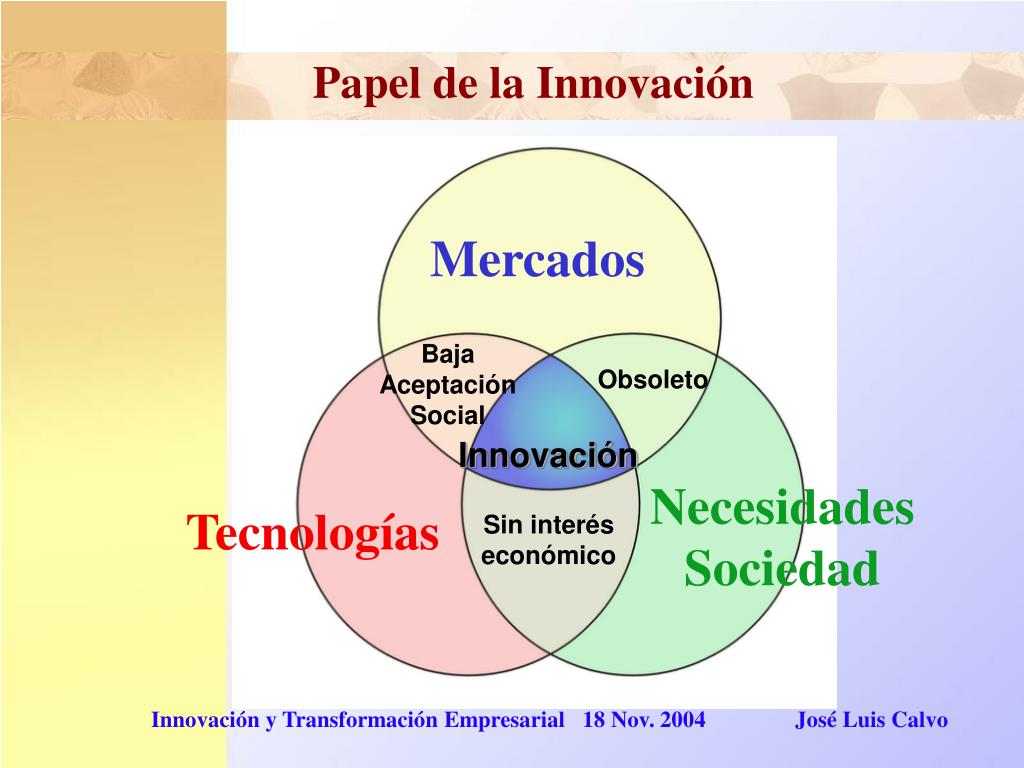 Papel de la Innovación

Mercados

Baja Aceptación Social

Obsoleto

Innovación

Tecnologías

Sin interés económico

Necesidades Sociedad

Innovación y Transformación Empresarial 18 Nov. 2004 José Luis Calvo